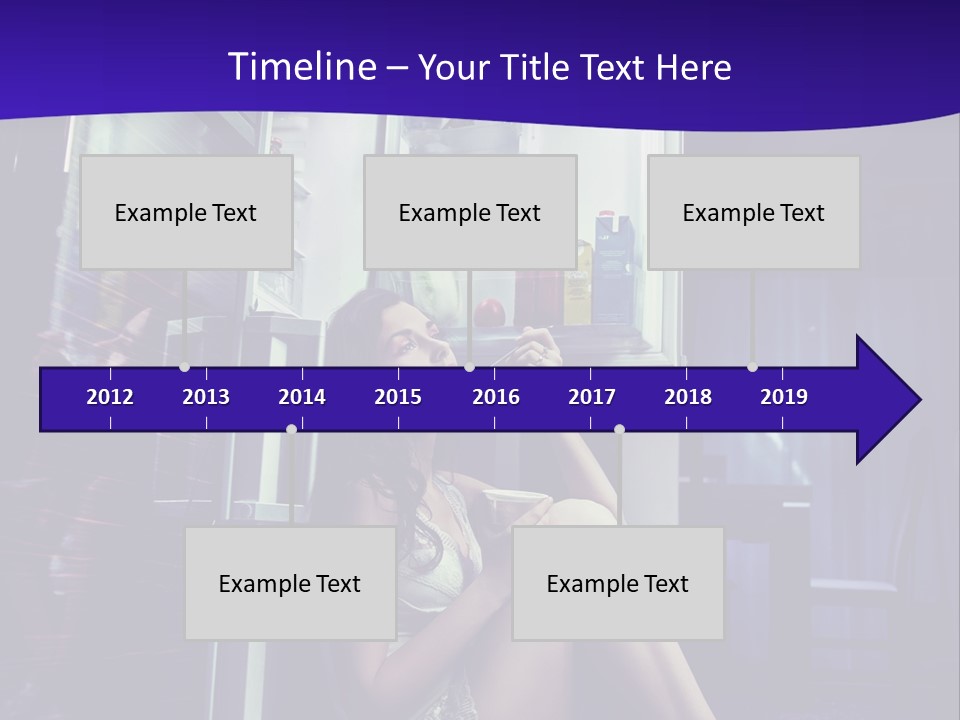 Timeline – Your Title Text Here

Example Text

Example Text

Example Text

2012 2013 2014 2015 2016 2017 2018 2019

Example Text

Example Text